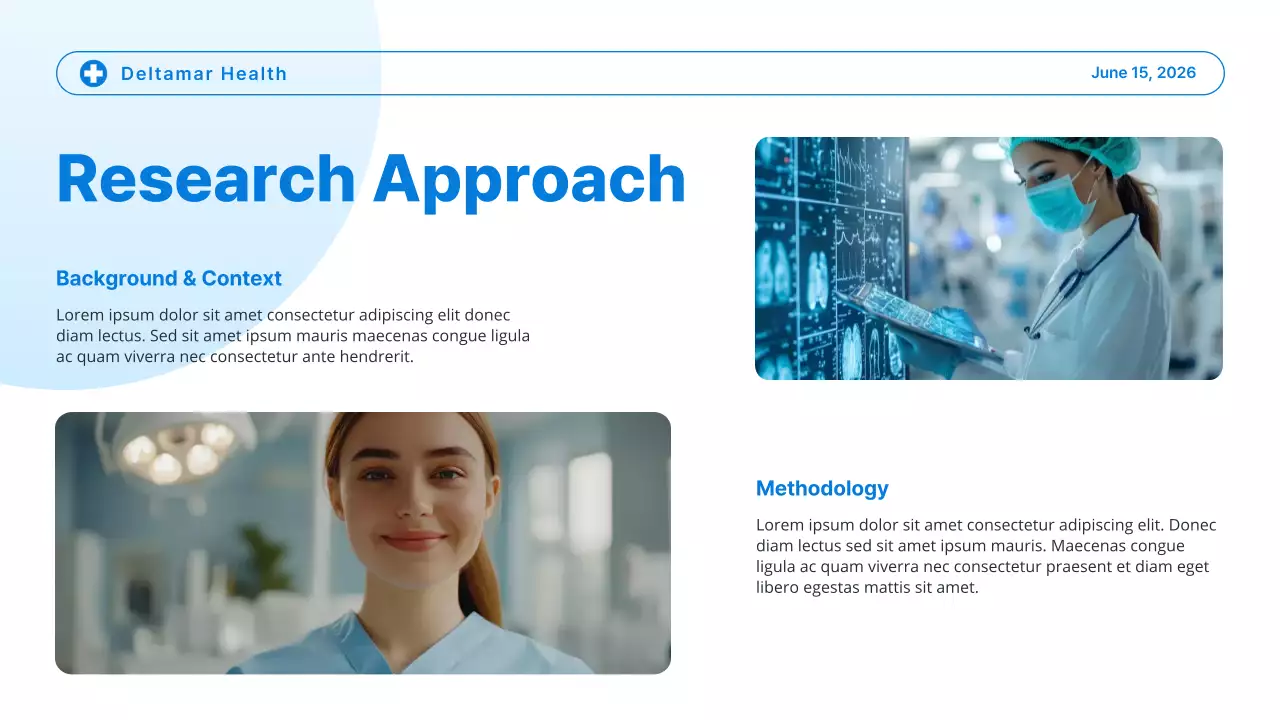 Deltamar Health

June 15, 2026

Research Approach

Background & Context

Lorem ipsum dolor sit amet consectetur adipiscing elit donec diam lectus. Sed sit amet ipsum mauris maecenas congue ligula ac quam viverra nec consectetur ante hendrerit.

Methodology

Lorem ipsum dolor sit amet consectetur adipiscing elit. Donec diam lectus sed sit amet ipsum mauris. Maecenas congue ligula ac quam viverra nec consectetur praesent et diam eget libero egestas mattis sit amet.